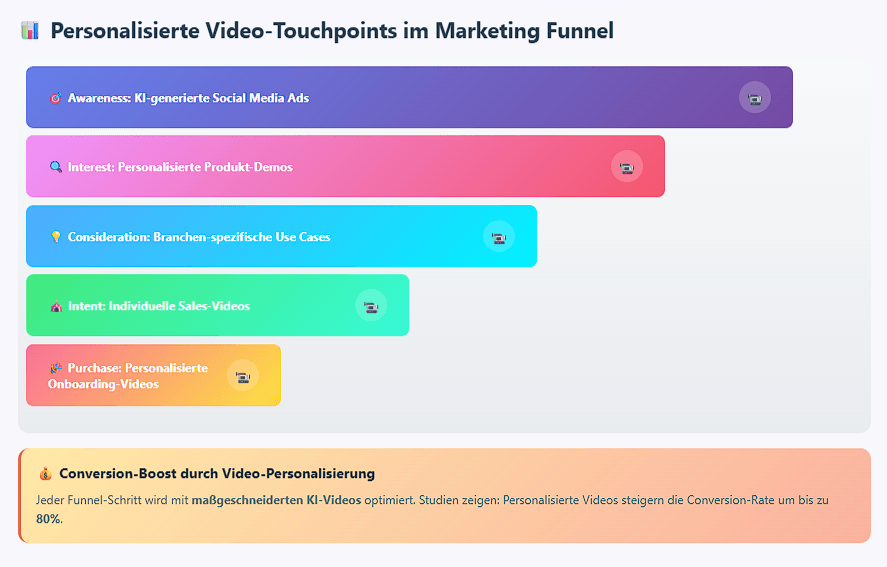 Personalisierte Video-Touchpoints im Marketing Funnel

Awareness: KI-generierte Social Media Ads

Interest: Personalisierte Produkt-Demos

Consideration: Branchen-spezifische Use Cases

Intent: Individuelle Sales-Videos

Purchase: Personalisierte Onboarding-Videos

Conversion-Boost durch Video-Personalisierung

Jeder Funnel-Schritt wird mit maßgeschneiderten KI-Videos optimiert. Studien zeigen: Personalisierte Videos steigern die Conversion-Rate um bis zu 80%.